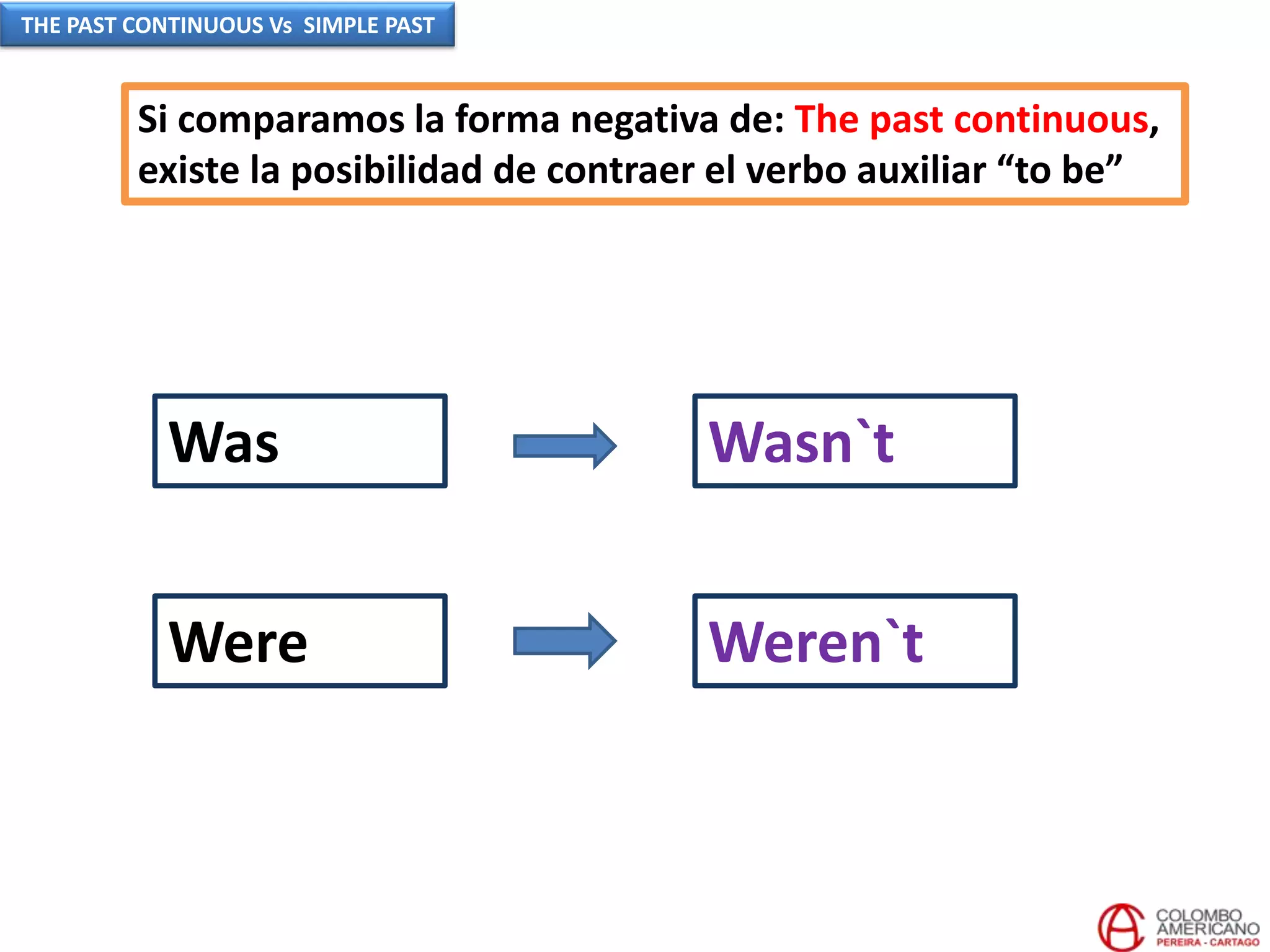 THE PAST CONTINUOUS Vs SIMPLE PAST

Si comparamos la forma negativa de: The past continuous, existe la posibilidad de contraer el verbo auxiliar “to be”

Was

Wasn`t

Were

Weren`t

COLOMBO AMERICANO
PEREIRA - CARTAGO